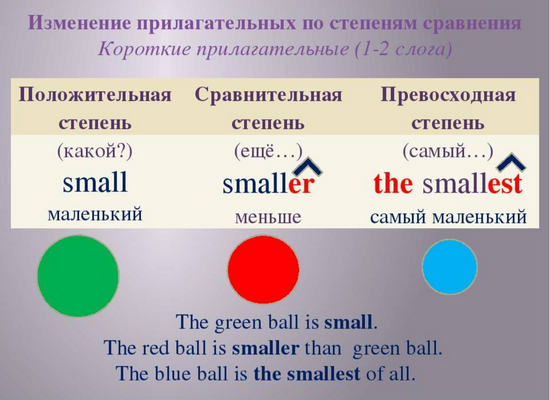 Изменение прилагательных по степеням сравнения
Короткие прилагательные (1-2 слога)

| Положительная степень | Сравнительная степень | Превосходная степень |
|---|---|---|
| (какой?) | (ещё…) | (самый…) |
| small | smaller | the smallest |
| маленький | меньше | самый маленький |

The green ball is small.
The red ball is smaller than green ball.
The blue ball is the smallest of all.